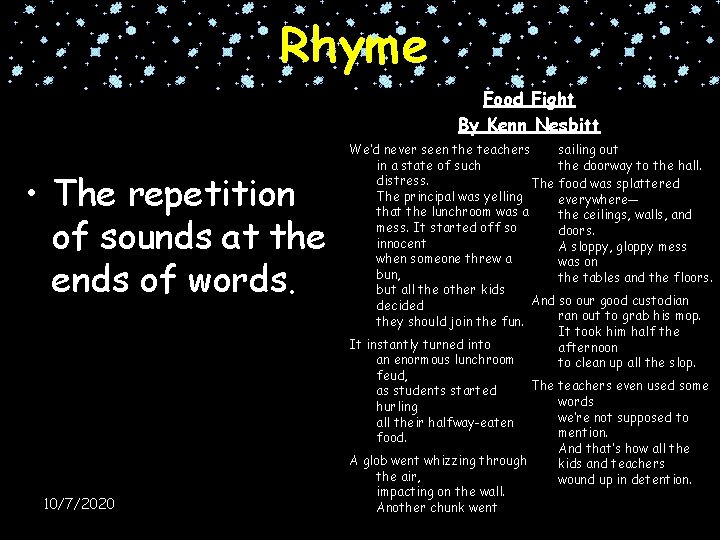 Rhyme

• The repetition of sounds at the ends of words.

Food Fight
By Kenn Nesbitt

We'd never seen the teachers in a state of such distress.
The principal was yelling that the lunchroom was a mess. It started off so innocent
when someone threw a bun,
but all the other kids decided
they should join the fun.

It instantly turned into
an enormous lunchroom feud,
as students started hurling
all their halfway-eaten food.

A glob went whizzing through the air,
impacting on the wall.
Another chunk went sailing out
the doorway to the hall.

The food was splattered everywhere—
the ceilings, walls, and doors.
A sloppy, gloppy mess was on
the tables and the floors.

And so our good custodian
ran out to grab his mop.
It took him half the afternoon
to clean up all the slop.

The teachers even used some words
we're not supposed to mention.
And that's how all the kids and teachers
wound up in detention.

10/7/2020